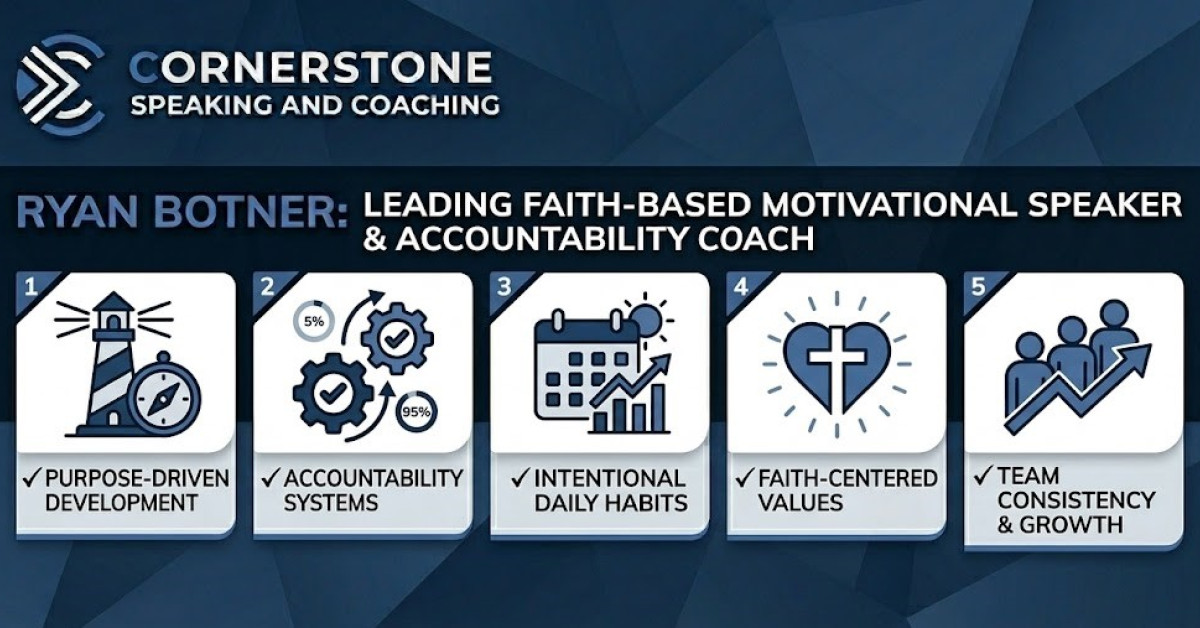 CORNERSTONE
SPEAKING AND COACHING

RYAN BOTNER: LEADING FAITH-BASED MOTIVATIONAL SPEAKER & ACCOUNTABILITY COACH

1
✓ PURPOSE-DRIVEN DEVELOPMENT

2
5%
95%
✓ ACCOUNTABILITY SYSTEMS

3
✓ INTENTIONAL DAILY HABITS

4
✓ FAITH-CENTERED VALUES

5
✓ TEAM CONSISTENCY & GROWTH